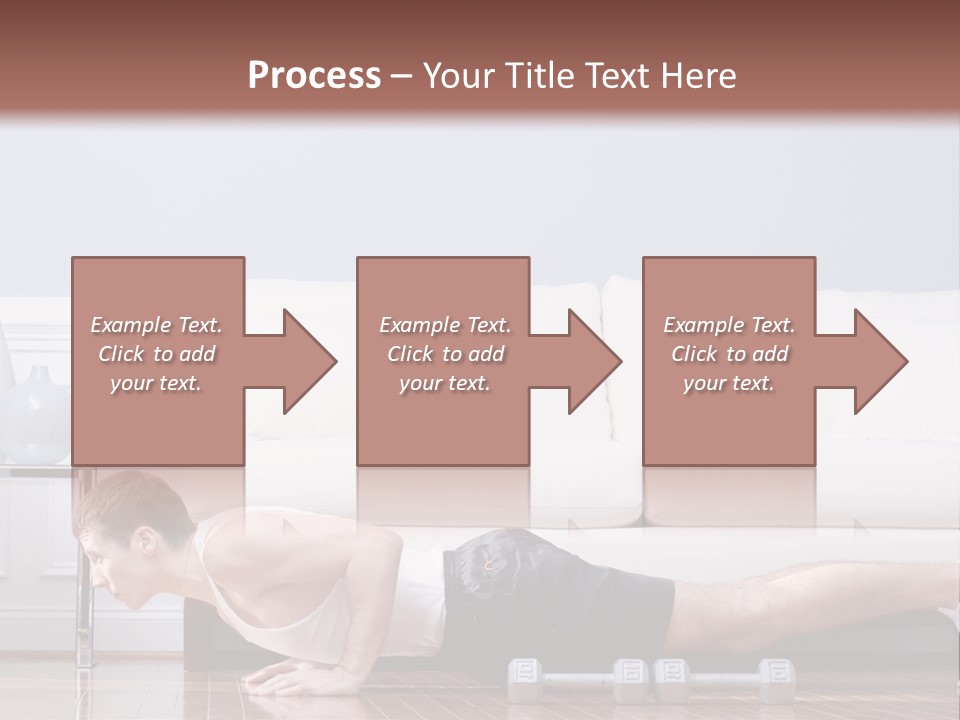 Process – Your Title Text Here

Example Text. Click to add your text.

Example Text. Click to add your text.

Example Text. Click to add your text.